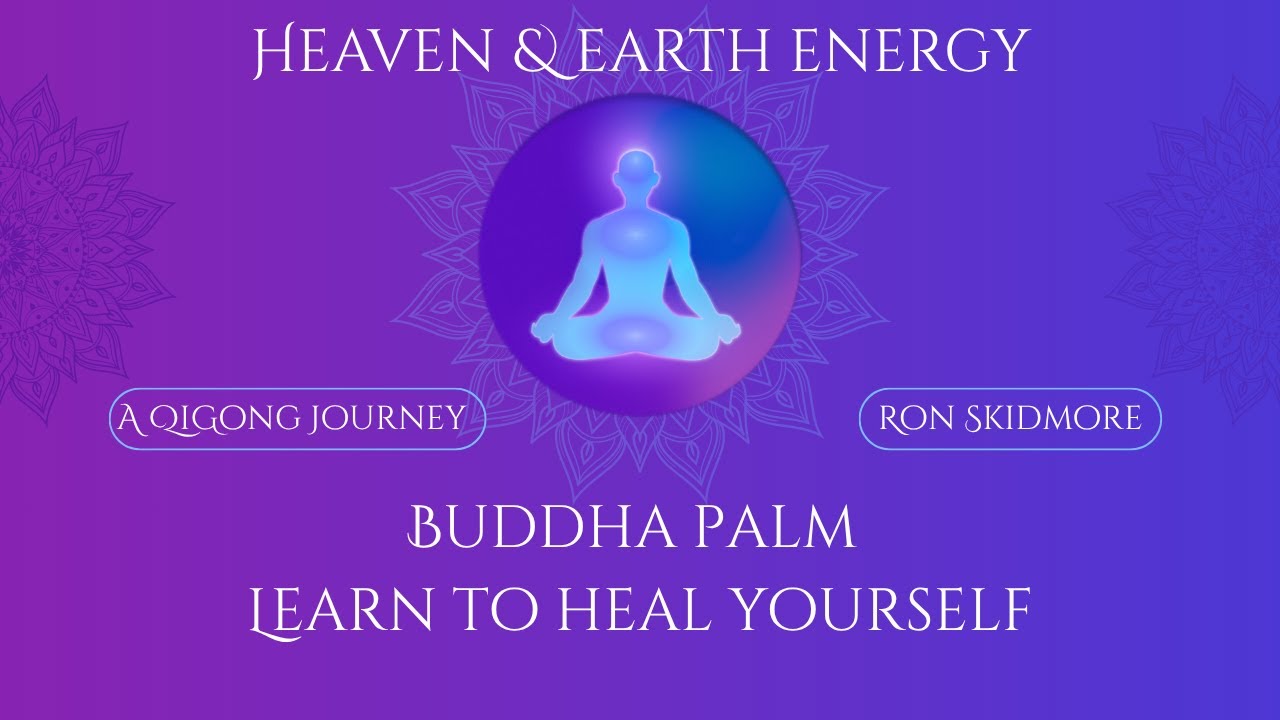 HEAVEN & EARTH ENERGY

A QIGONG JOURNEY

RON SKIDMORE

BUDDHA PALM
LEARN TO HEAL YOURSELF